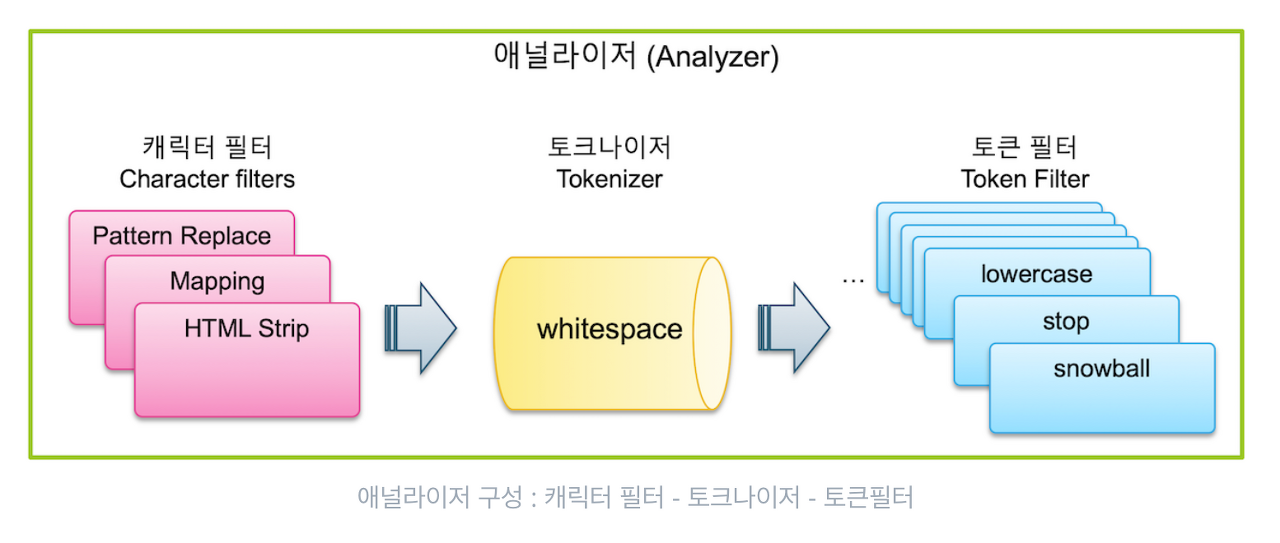 애널라이저 (Analyzer)

캐릭터 필터
Character filters

Pattern Replace

Mapping

HTML Strip

토크나이저
Tokenizer

whitespace

토큰 필터
Token Filter

...

lowercase

stop

snowball

애널라이저 구성 : 캐릭터 필터 - 토크나이저 - 토큰필터